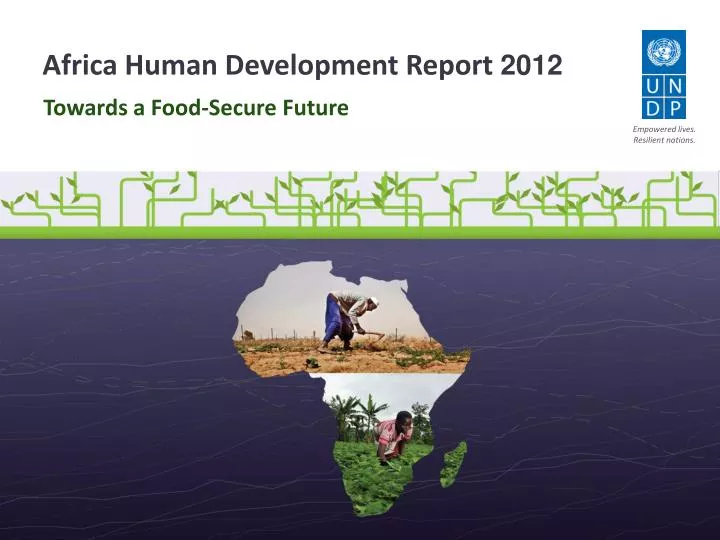 Africa Human Development Report 2012

Towards a Food-Secure Future

U N
D P

Empowered lives.
Resilient nations.